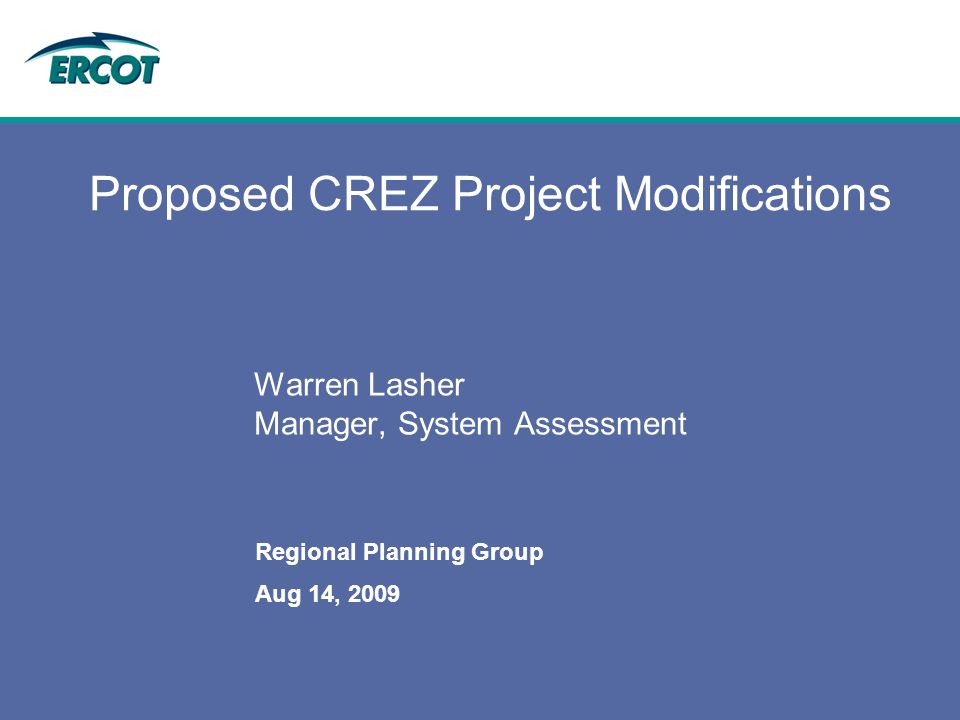 ERCOT

Proposed CREZ Project Modifications

Warren Lasher
Manager, System Assessment

Regional Planning Group

Aug 14, 2009